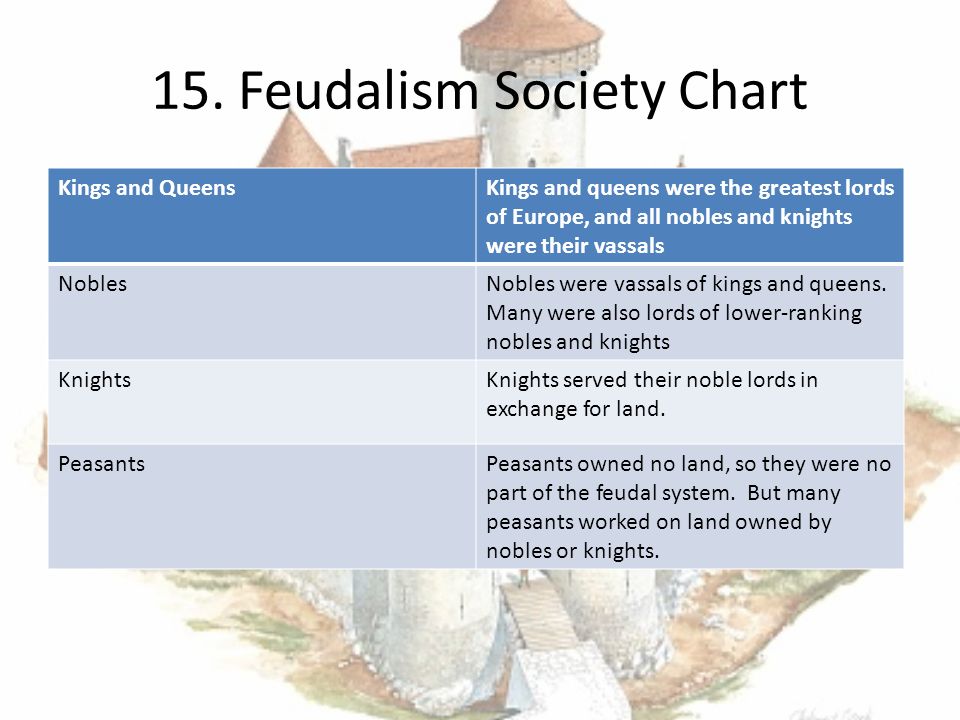 15. Feudalism Society Chart

| Kings and Queens | Kings and queens were the greatest lords of Europe, and all nobles and knights were their vassals |
|---|---|
| Nobles | Nobles were vassals of kings and queens. Many were also lords of lower-ranking nobles and knights |
| Knights | Knights served their noble lords in exchange for land. |
| Peasants | Peasants owned no land, so they were no part of the feudal system. But many peasants worked on land owned by nobles or knights. |